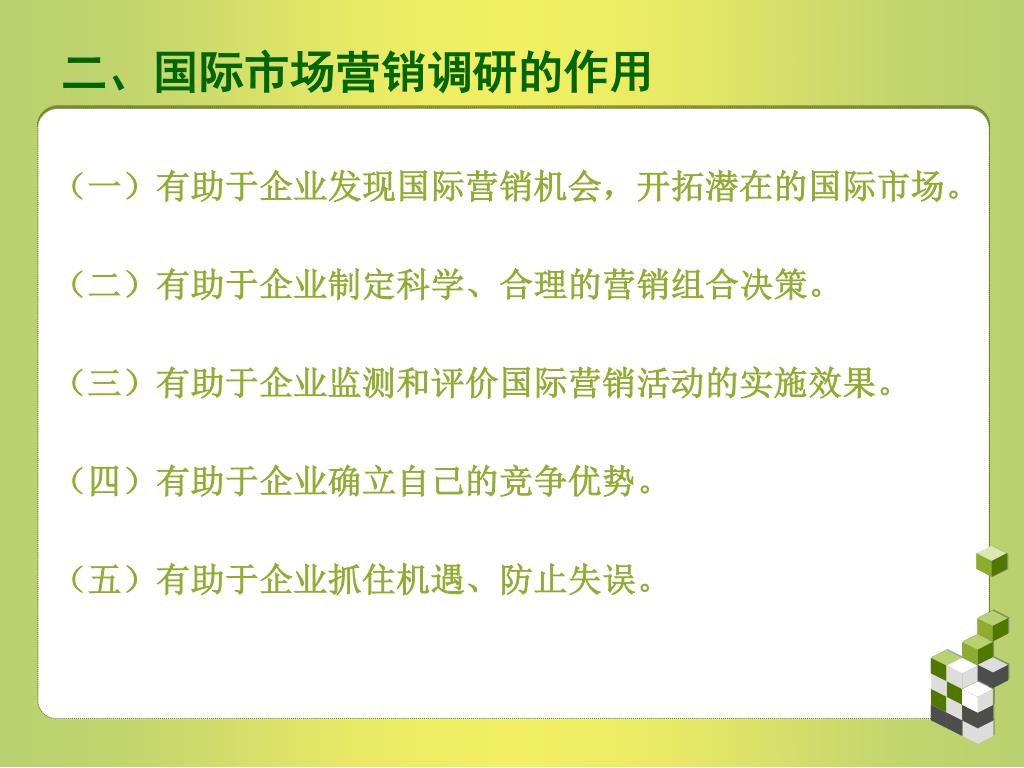 二、国际市场营销调研的作用

（一）有助于企业发现国际营销机会，开拓潜在的国际市场。

（二）有助于企业制定科学、合理的营销组合决策。

（三）有助于企业监测和评价国际营销活动的实施效果。

（四）有助于企业确立自己的竞争优势。

（五）有助于企业抓住机遇、防止失误。